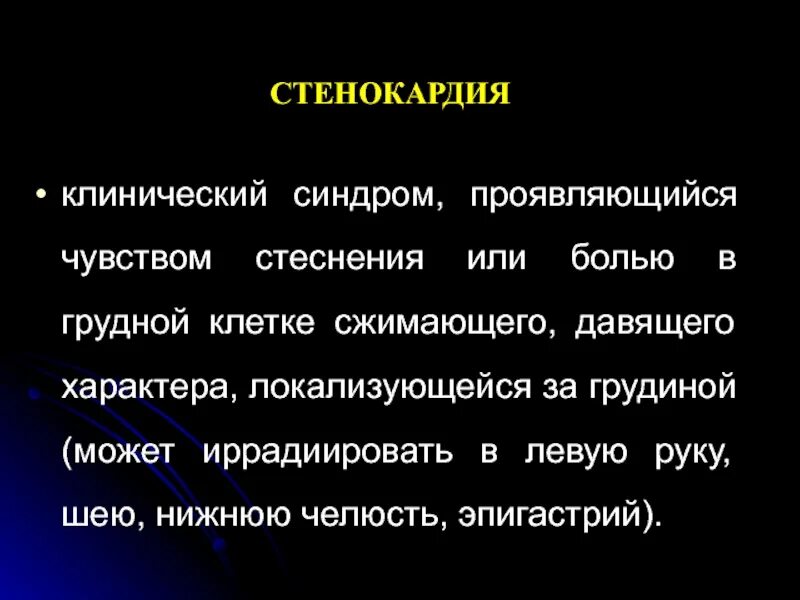 СТЕНОКАРДИЯ

• клинический синдром, проявляющийся чувством стеснения или болью в грудной клетке сжимающего, давящего характера, локализующейся за грудиной (может иррадиировать в левую руку, шею, нижнюю челюсть, эпигастрий).